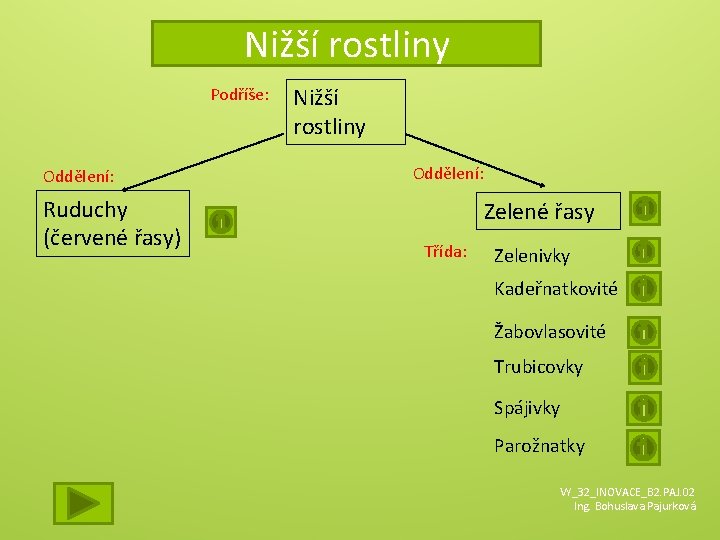 Nižší rostliny

Podříše: Nižší rostliny

Oddělení: Ruduchy (červené řasy)

Oddělení: Zelené řasy

Třída: Zelenivky
Kadeřnatkovité
Žabovlasovité
Trubicovky
Spájivky
Parožnatky

VY_32_INOVACE_B2.PAJ.02
Ing. Bohuslava Pajurková